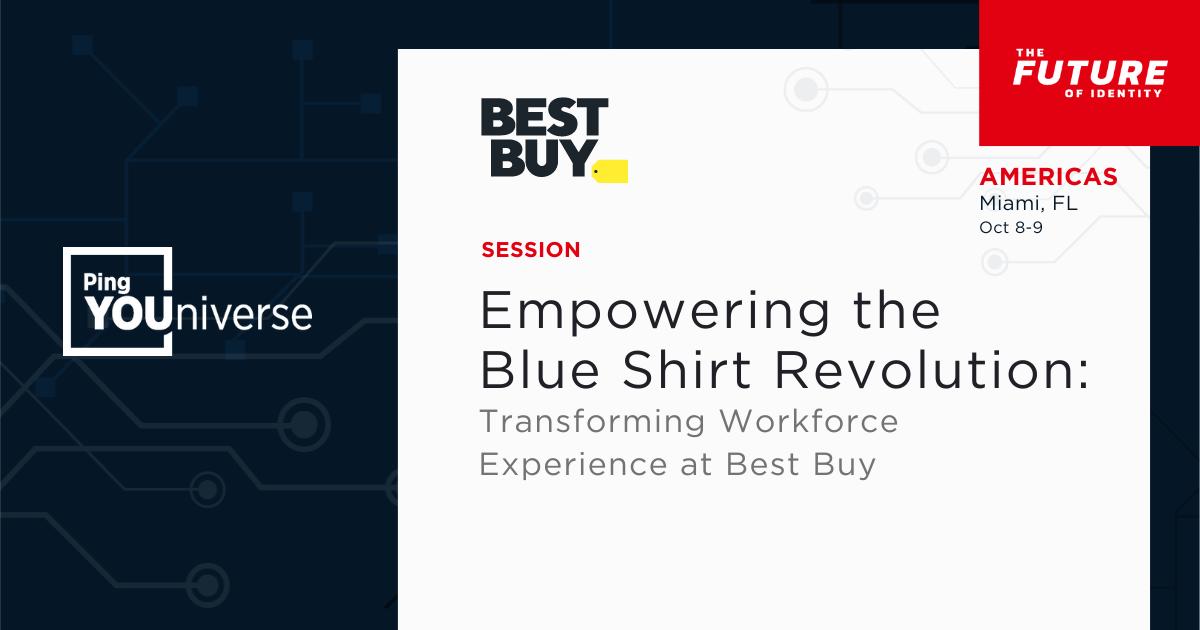 Ping YOUniverse

BEST BUY

THE FUTURE OF IDENTITY

AMERICAS
Miami, FL
Oct 8-9

SESSION

Empowering the Blue Shirt Revolution:
Transforming Workforce Experience at Best Buy